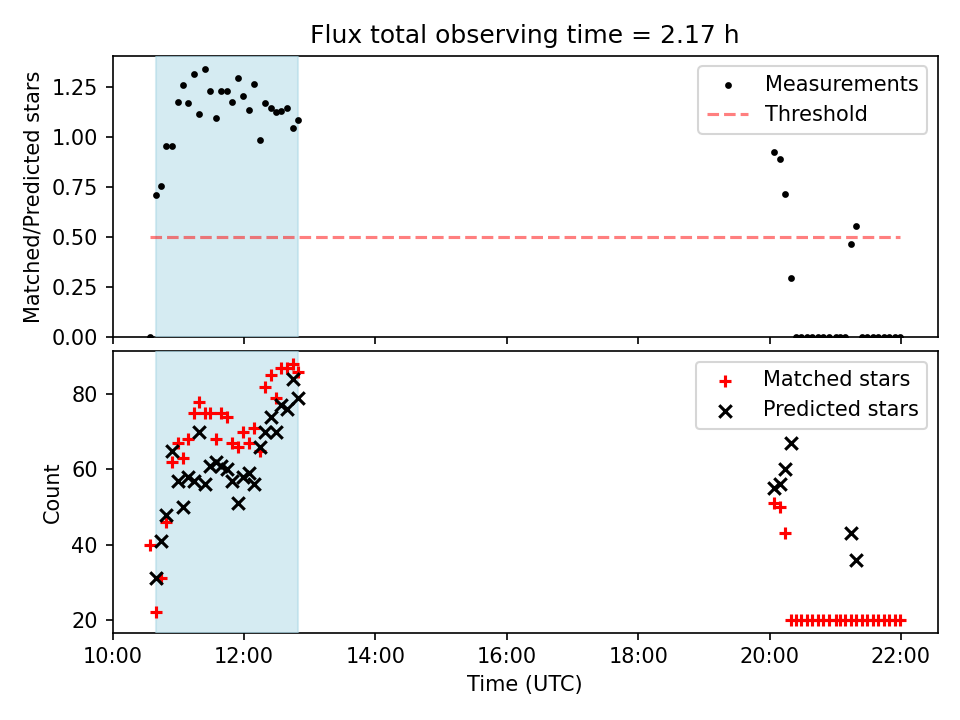 Flux total observing time = 2.17 h

Matched/Predicted stars

1.25
1.00
0.75
0.50
0.25
0.00

Measurements
Threshold

Count

80
60
40
20

Matched stars
Predicted stars

10:00
12:00
14:00
16:00
18:00
20:00
22:00

Time (UTC)